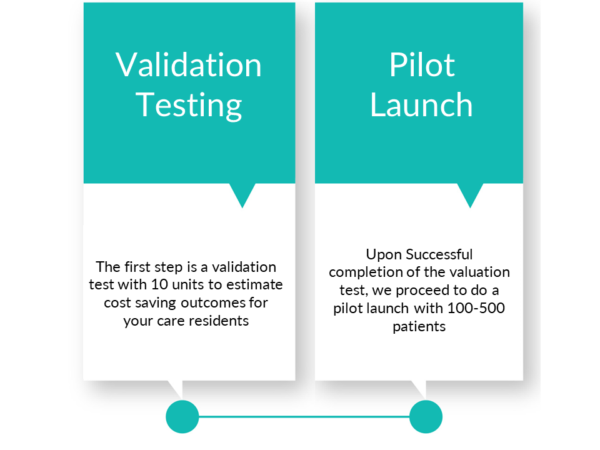 Validation Testing

The first step is a validation test with 10 units to estimate cost saving outcomes for your care residents

Pilot Launch

Upon Successful completion of the valuation test, we proceed to do a pilot launch with 100-500 patients